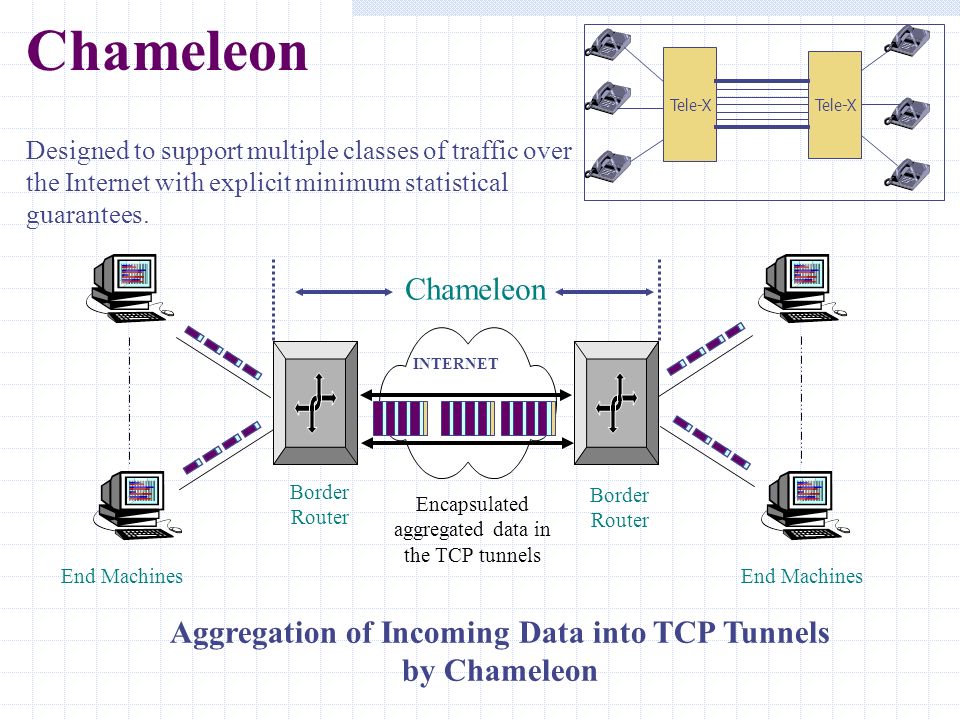 Chameleon

Tele-X

Tele-X

Designed to support multiple classes of traffic over the Internet with explicit minimum statistical guarantees.

Chameleon

INTERNET

Border Router

Encapsulated aggregated data in the TCP tunnels

Border Router

End Machines

End Machines

Aggregation of Incoming Data into TCP Tunnels by Chameleon